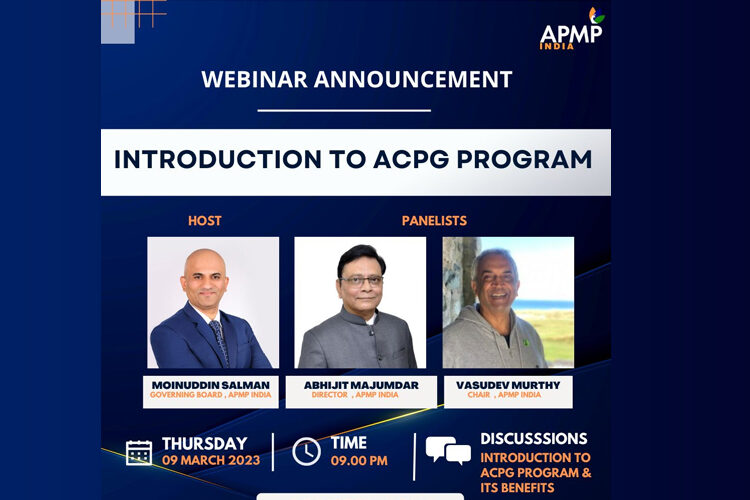 APMP
INDIA

WEBINAR ANNOUNCEMENT

INTRODUCTION TO ACPG PROGRAM

HOST

PANELISTS

MOINUDDIN SALMAN
GOVERNING BOARD , APMP INDIA

ABHIJIT MAJUMDAR
DIRECTOR , APMP INDIA

VASUDEV MURTHY
CHAIR , APMP INDIA

THURSDAY
09 MARCH 2023

TIME
09.00 PM

DISCUSSSIONS
INTRODUCTION TO ACPG PROGRAM & ITS BENEFITS